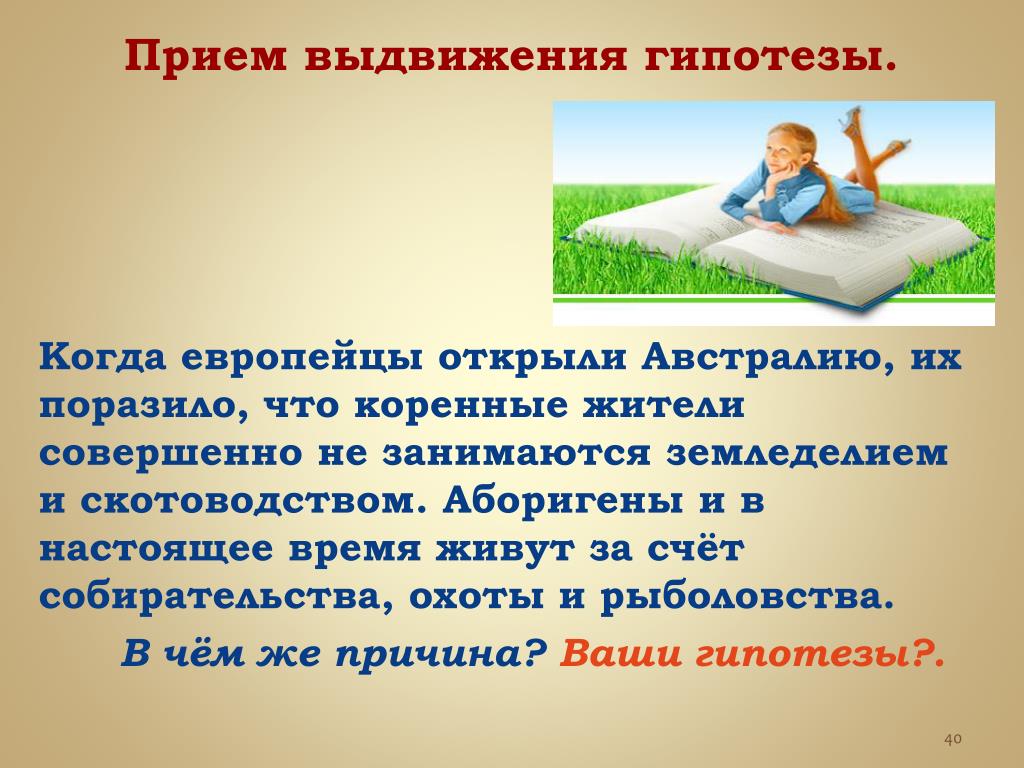 Прием выдвижения гипотезы.

Когда европейцы открыли Австралию, их поразило, что коренные жители совершенно не занимаются земледелием и скотоводством. Аборигены и в настоящее время живут за счёт собирательства, охоты и рыболовства.

В чём же причина? Ваши гипотезы?.

40